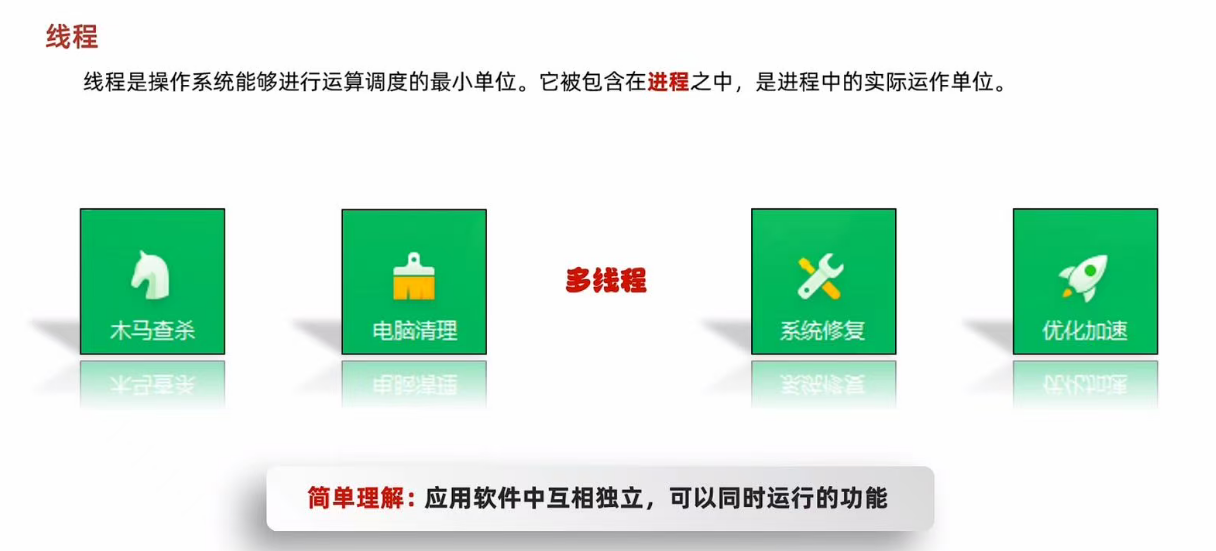 线程

线程是操作系统能够进行运算调度的最小单位。它被包含在进程之中，是进程中的实际运作单位。

木马查杀

电脑清理

多线程

系统修复

优化加速

简单理解：应用软件中互相独立，可以同时运行的功能